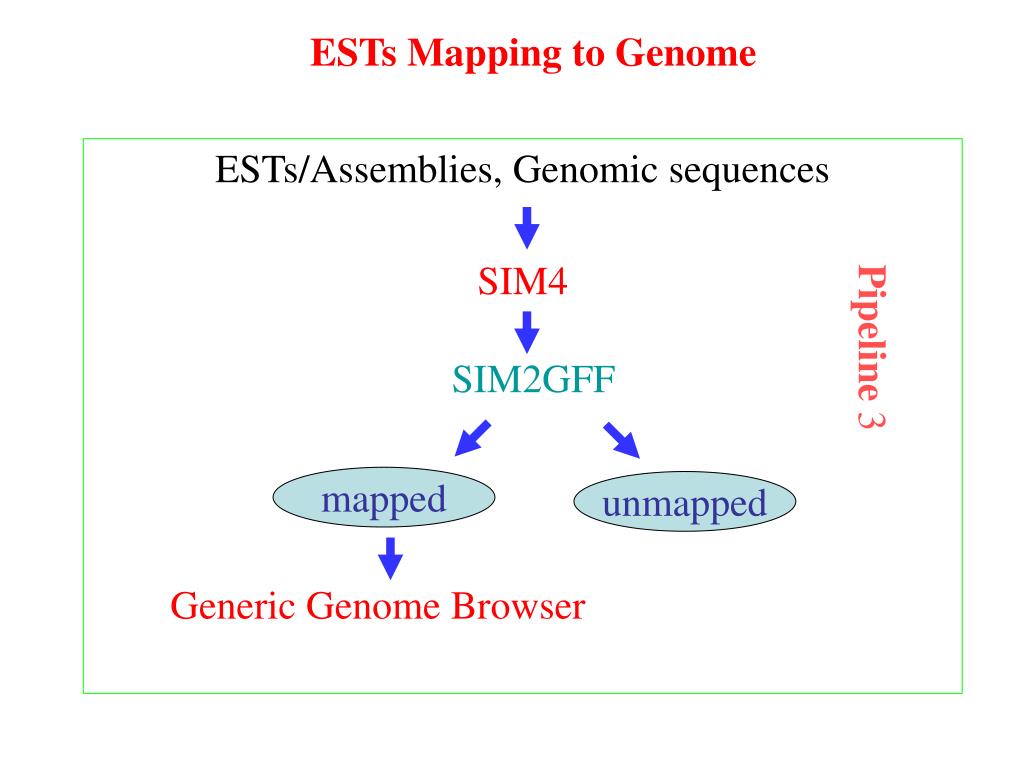 ESTs Mapping to Genome

ESTs/Assemblies, Genomic sequences

SIM4

SIM2GFF

mapped

unmapped

Generic Genome Browser

Pipeline 3